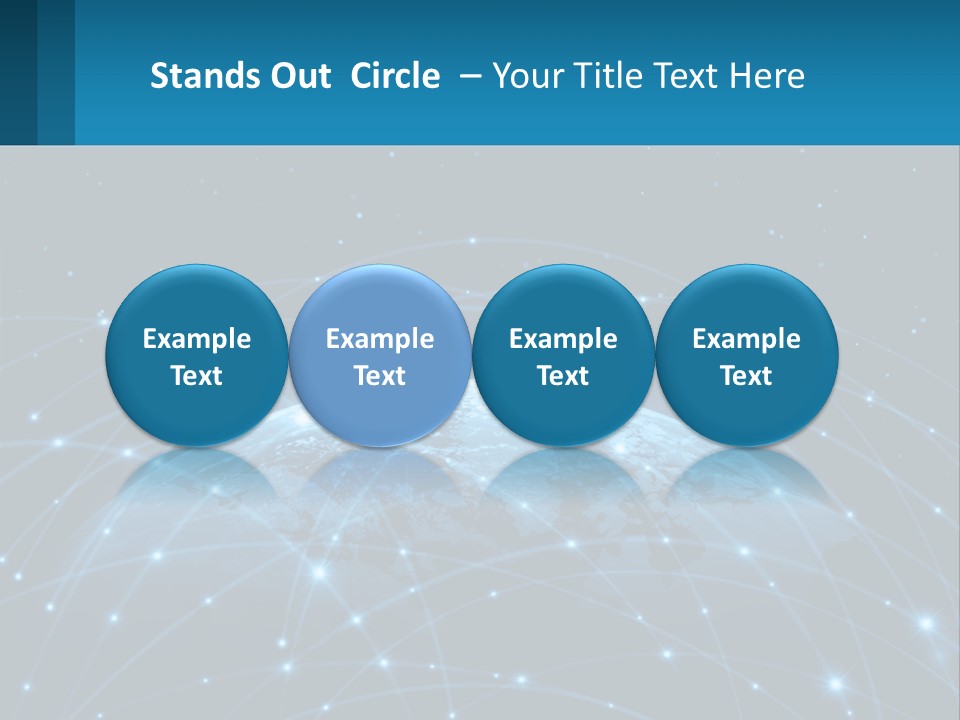 Stands Out Circle – Your Title Text Here

Example Text

Example Text

Example Text

Example Text